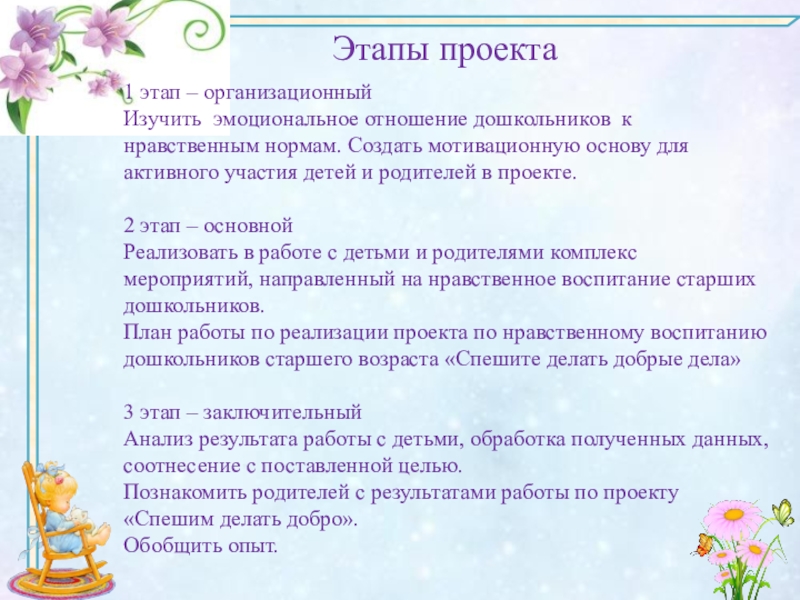 Этапы проекта

1 этап – организационный
Изучить эмоциональное отношение дошкольников к нравственным нормам. Создать мотивационную основу для активного участия детей и родителей в проекте.

2 этап – основной
Реализовать в работе с детьми и родителями комплекс мероприятий, направленный на нравственное воспитание старших дошкольников.
План работы по реализации проекта по нравственному воспитанию дошкольников старшего возраста «Спешите делать добрые дела»

3 этап – заключительный
Анализ результата работы с детьми, обработка полученных данных, соотнесение с поставленной целью.
Познакомить родителей с результатами работы по проекту «Спешим делать добро».
Обобщить опыт.